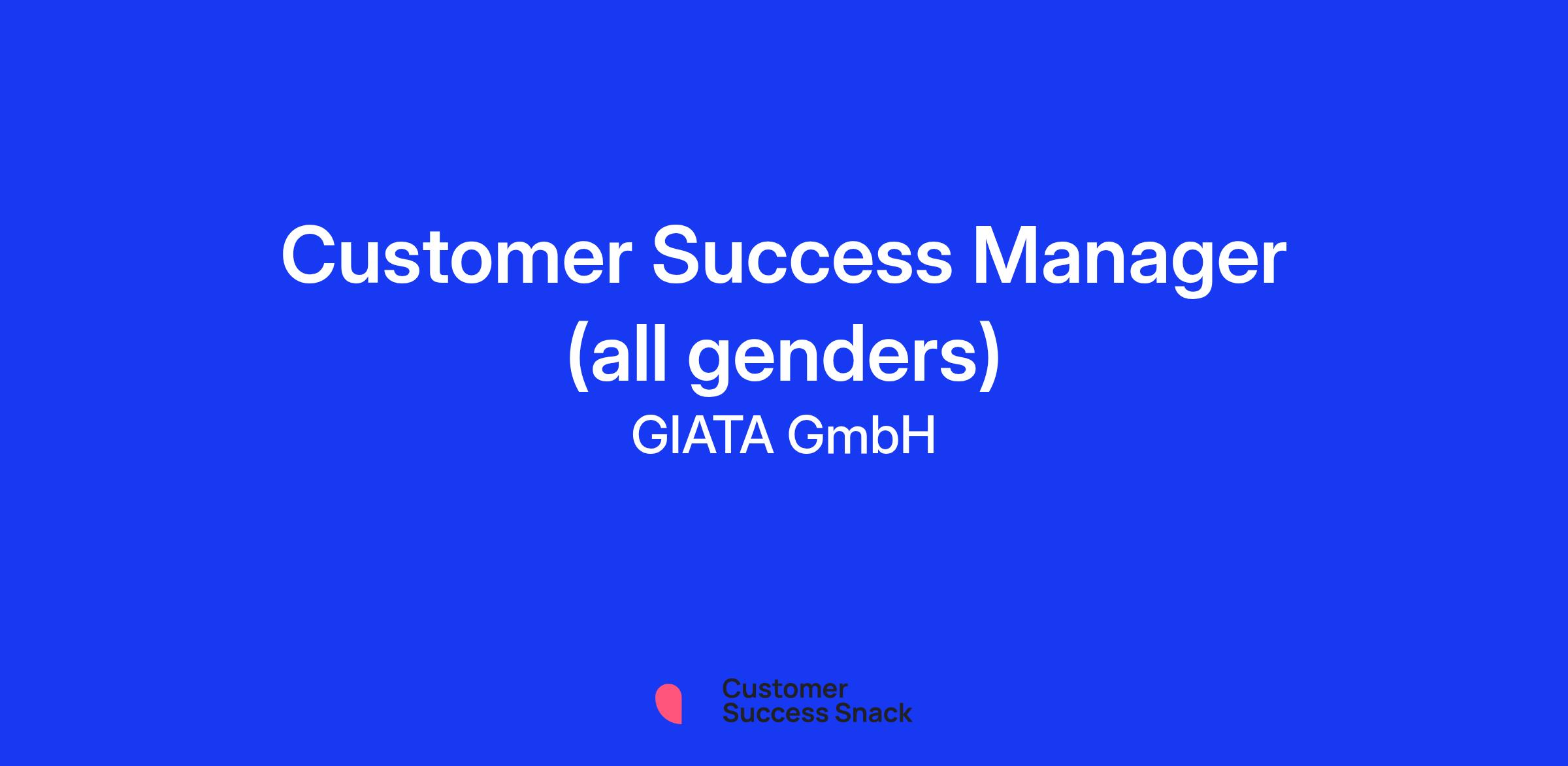 Customer Success Manager (all genders)
GIATA GmbH

Customer
Success Snack